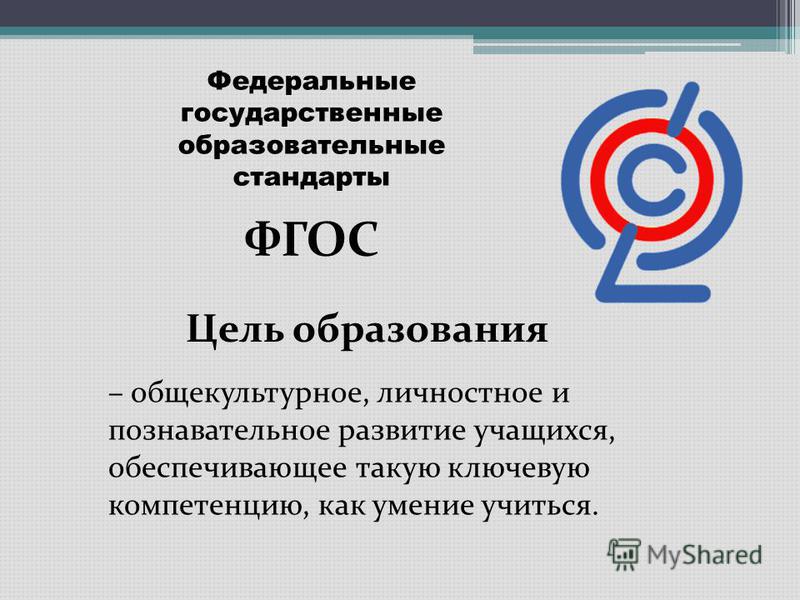 Федеральные государственные образовательные стандарты

ФГОС

Цель образования

– общекультурное, личностное и познавательное развитие учащихся, обеспечивающее такую ключевую компетенцию, как умение учиться.

MyShared